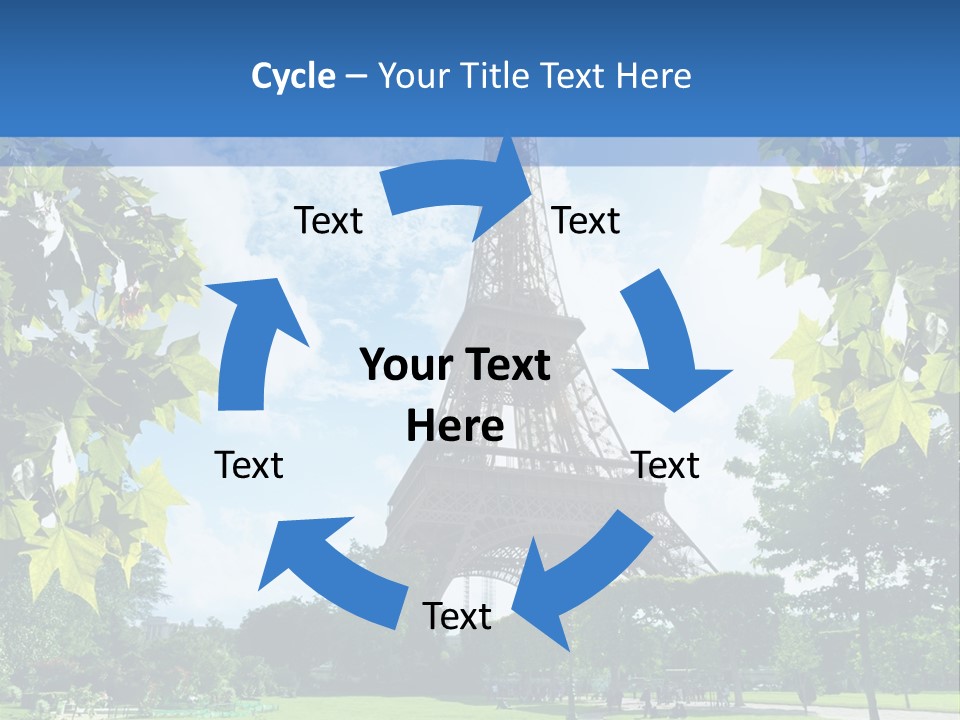 Cycle – Your Title Text Here

Text

Text

Your Text Here

Text

Text

Text